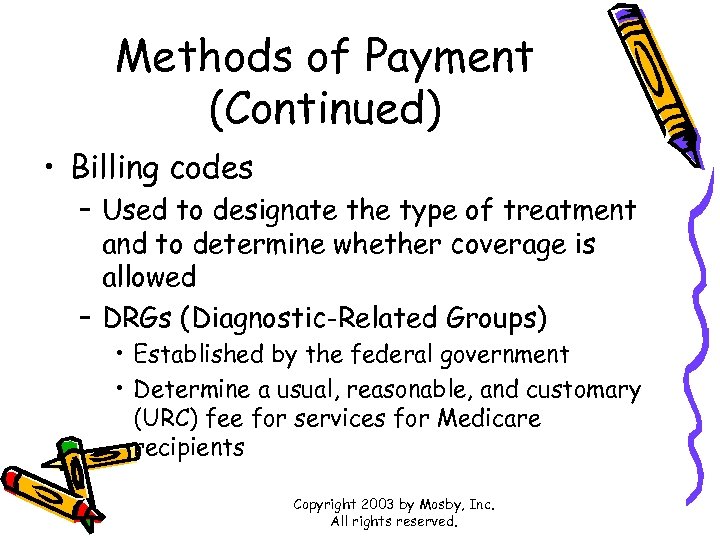 Methods of Payment (Continued)

• Billing codes

– Used to designate the type of treatment and to determine whether coverage is allowed

– DRGs (Diagnostic-Related Groups)

• Established by the federal government

• Determine a usual, reasonable, and customary (URC) fee for services for Medicare recipients

Copyright 2003 by Mosby, Inc. All rights reserved.